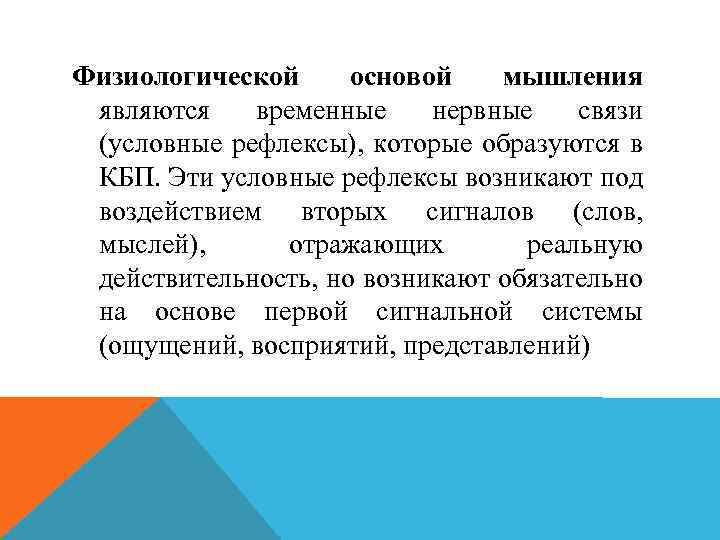 Физиологической основой мышления являются временные нервные связи (условные рефлексы), которые образуются в КБП. Эти условные рефлексы возникают под воздействием вторых сигналов (слов, мыслей), отражающих реальную действительность, но возникают обязательно на основе первой сигнальной системы (ощущений, восприятий, представлений)